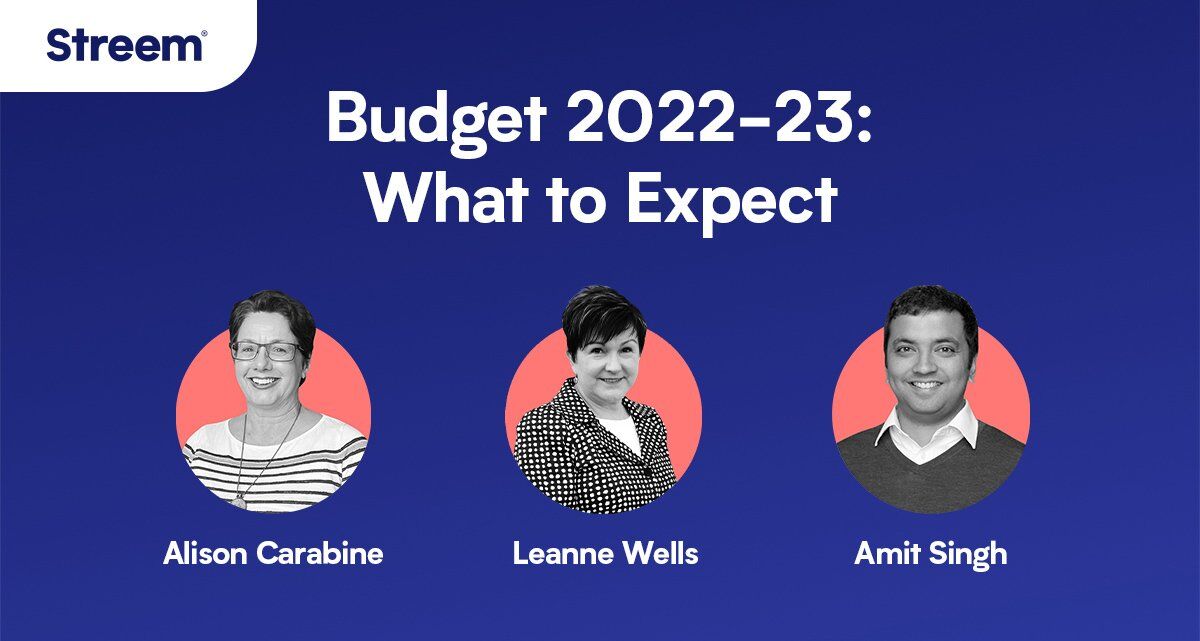 Streem®

Budget 2022-23: What to Expect

Alison Carabine

Leanne Wells

Amit Singh